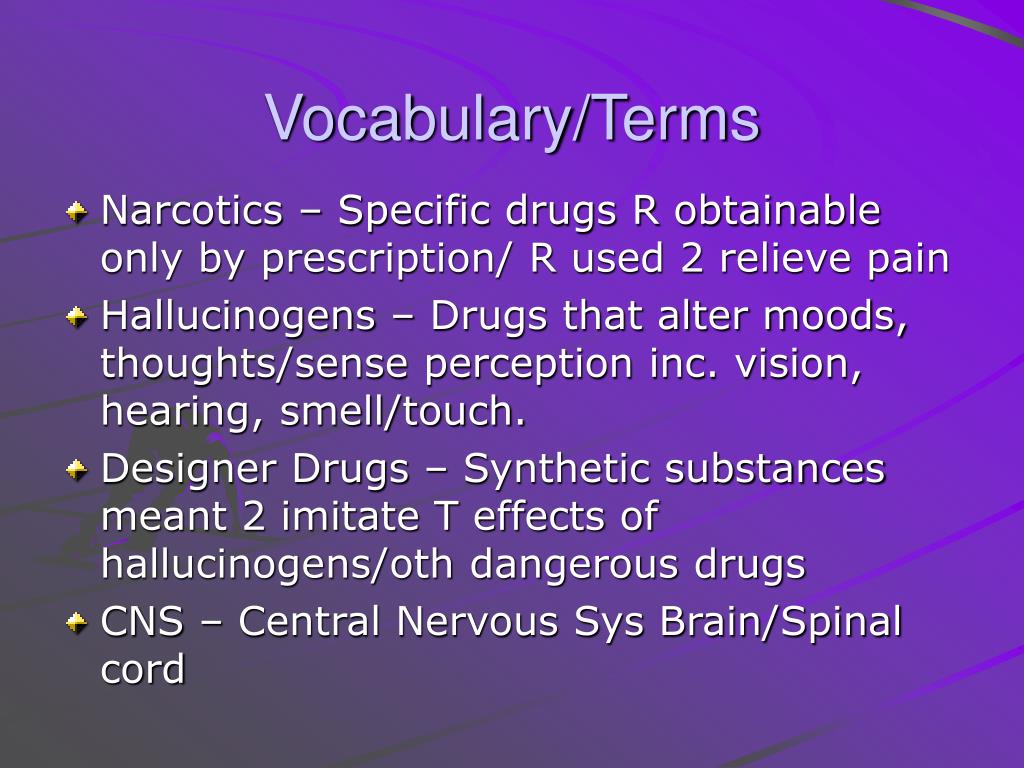 Vocabulary/Terms

Narcotics – Specific drugs R obtainable only by prescription/ R used 2 relieve pain

Hallucinogens – Drugs that alter moods, thoughts/sense perception inc. vision, hearing, smell/touch.

Designer Drugs – Synthetic substances meant 2 imitate T effects of hallucinogens/oth dangerous drugs

CNS – Central Nervous Sys Brain/Spinal cord